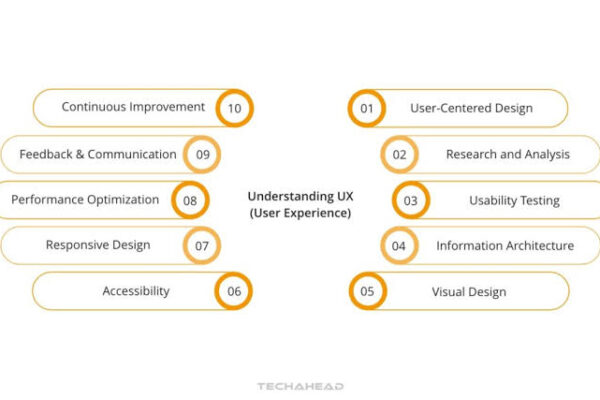 Understanding UX
(User Experience)

01 User-Centered Design

02 Research and Analysis

03 Usability Testing

04 Information Architecture

05 Visual Design

06 Accessibility

07 Responsive Design

08 Performance Optimization

09 Feedback & Communication

10 Continuous Improvement

TECHAHEAD